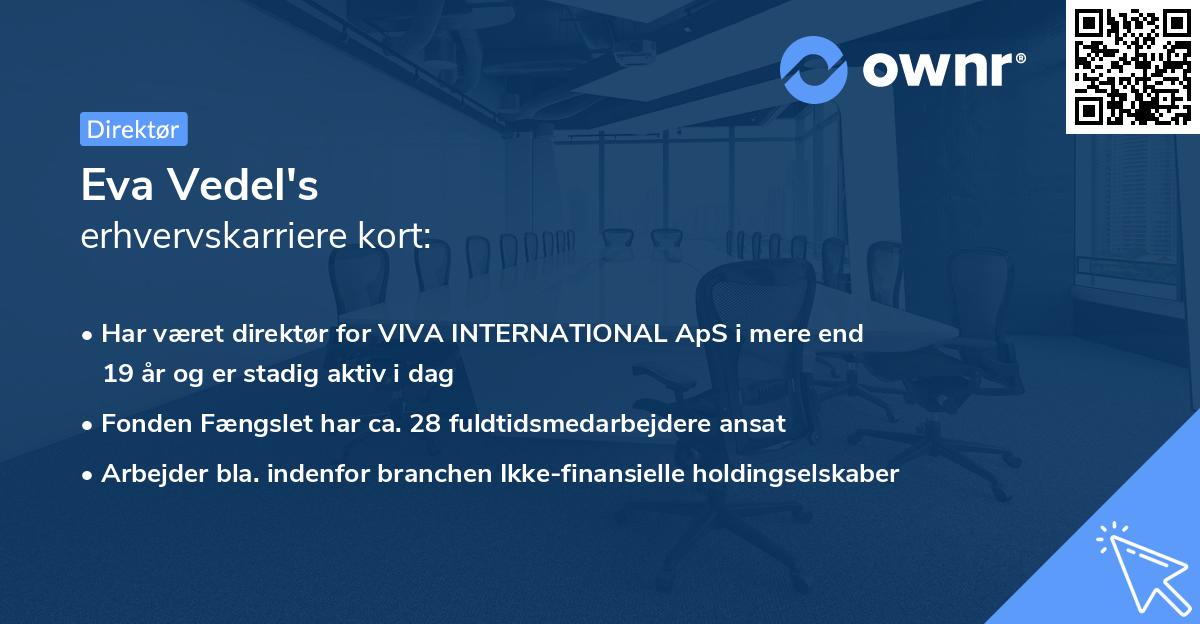 ownr®

Direktør

Eva Vedel's
erhvervskarriere kort:

• Har været direktør for VIVA INTERNATIONAL ApS i mere end 19 år og er stadig aktiv i dag
• Fonden Fængslet har ca. 28 fuldtidsmedarbejdere ansat
• Arbejder bla. indenfor branchen Ikke-finansielle holdingselskaber